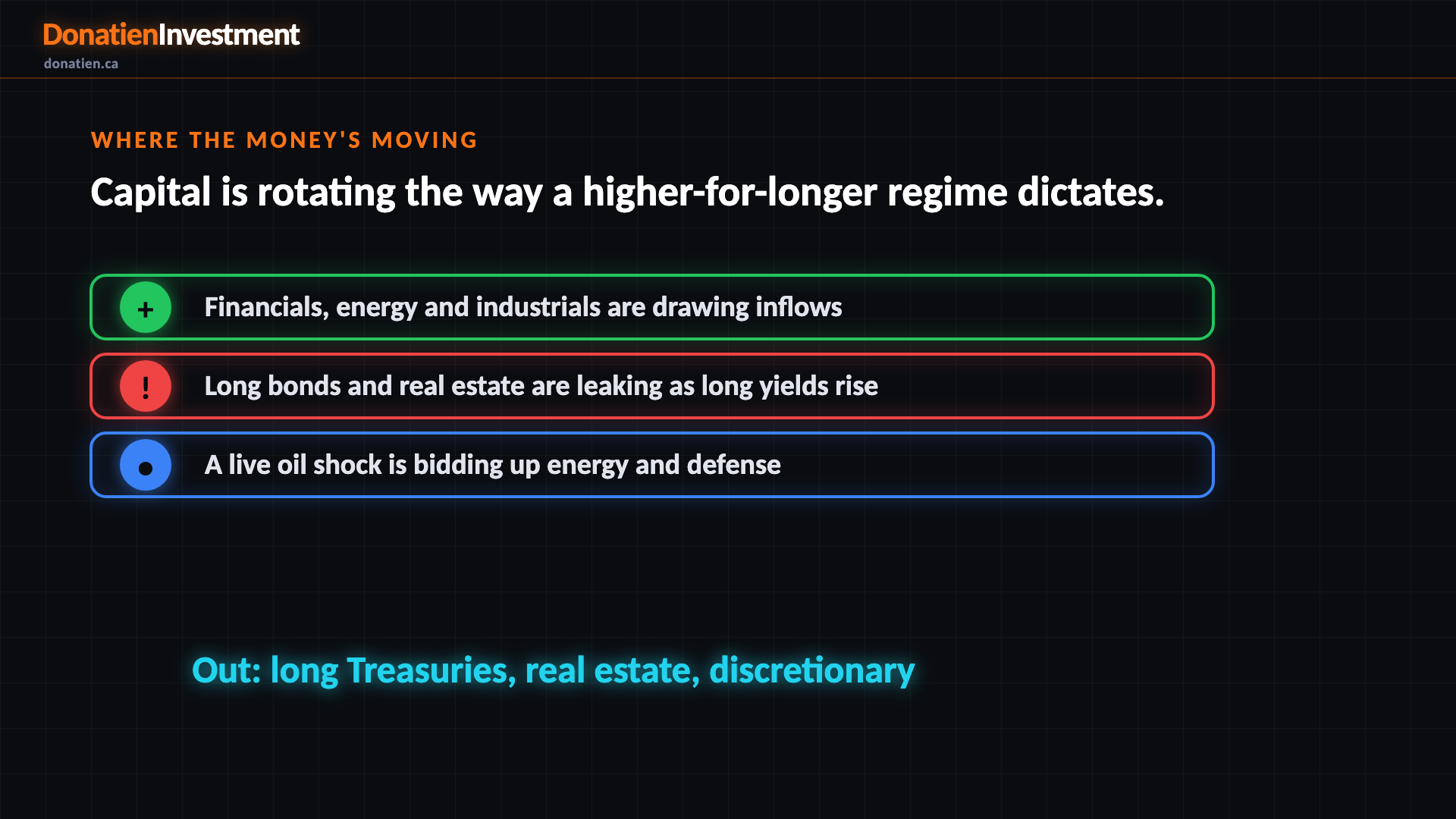 DonatienInvestment
donatien.ca

WHERE THE MONEY'S MOVING

Capital is rotating the way a higher-for-longer regime dictates.

+ Financials, energy and industrials are drawing inflows

! Long bonds and real estate are leaking as long yields rise

• A live oil shock is bidding up energy and defense

Out: long Treasuries, real estate, discretionary